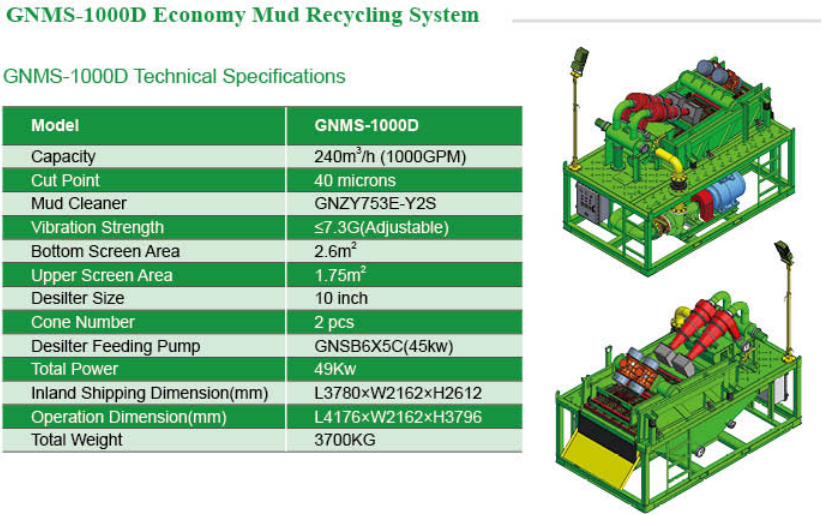 GNMS-1000D Economy Mud Recycling System

GNMS-1000D Technical Specifications

| Model | GNMS-1000D |
|---|---|
| Capacity | 240m$^3$/h (1000GPM) |
| Cut Point | 40 microns |
| Mud Cleaner | GNZY753E-Y2S |
| Vibration Strength | ≤7.3G(Adjustable) |
| Bottom Screen Area | 2.6m$^2$ |
| Upper Screen Area | 1.75m$^2$ |
| Desilter Size | 10 inch |
| Cone Number | 2 pcs |
| Desilter Feeding Pump | GNSB6X5C(45kw) |
| Total Power | 49Kw |
| Inland Shipping Dimension(mm) | L3780×W2162×H2612 |
| Operation Dimension(mm) | L4176×W2162×H3796 |
| Total Weight | 3700KG |